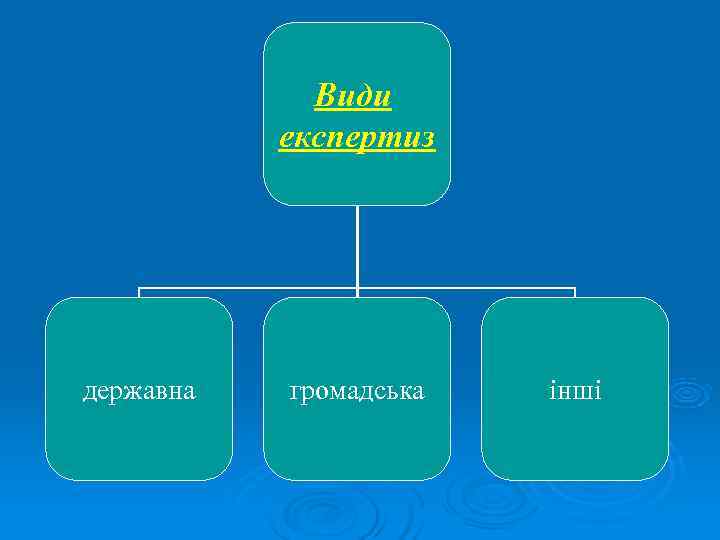 Види експертиз

державна

громадська

інші